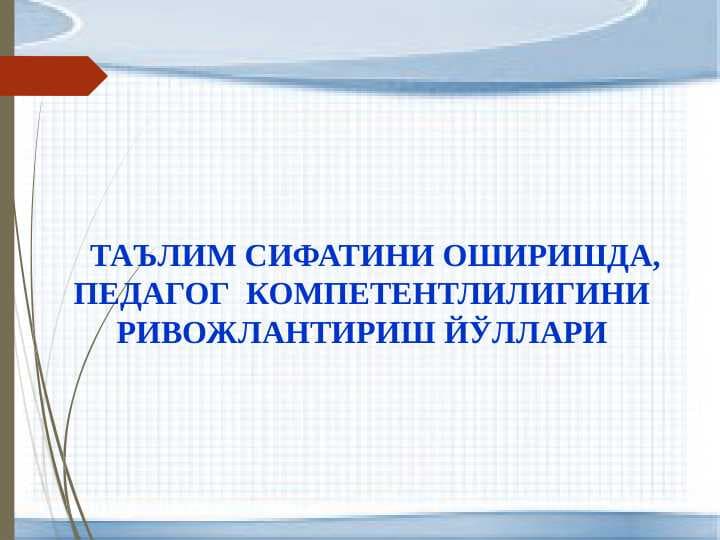 ТАЪЛИМ СИФАТИНИ ОШИРИШДА, ПЕДАГОГ КОМПЕТЕНТЛИЛИГИНИ РИВОЖЛАНТИРИШ ЙЎЛЛАРИ